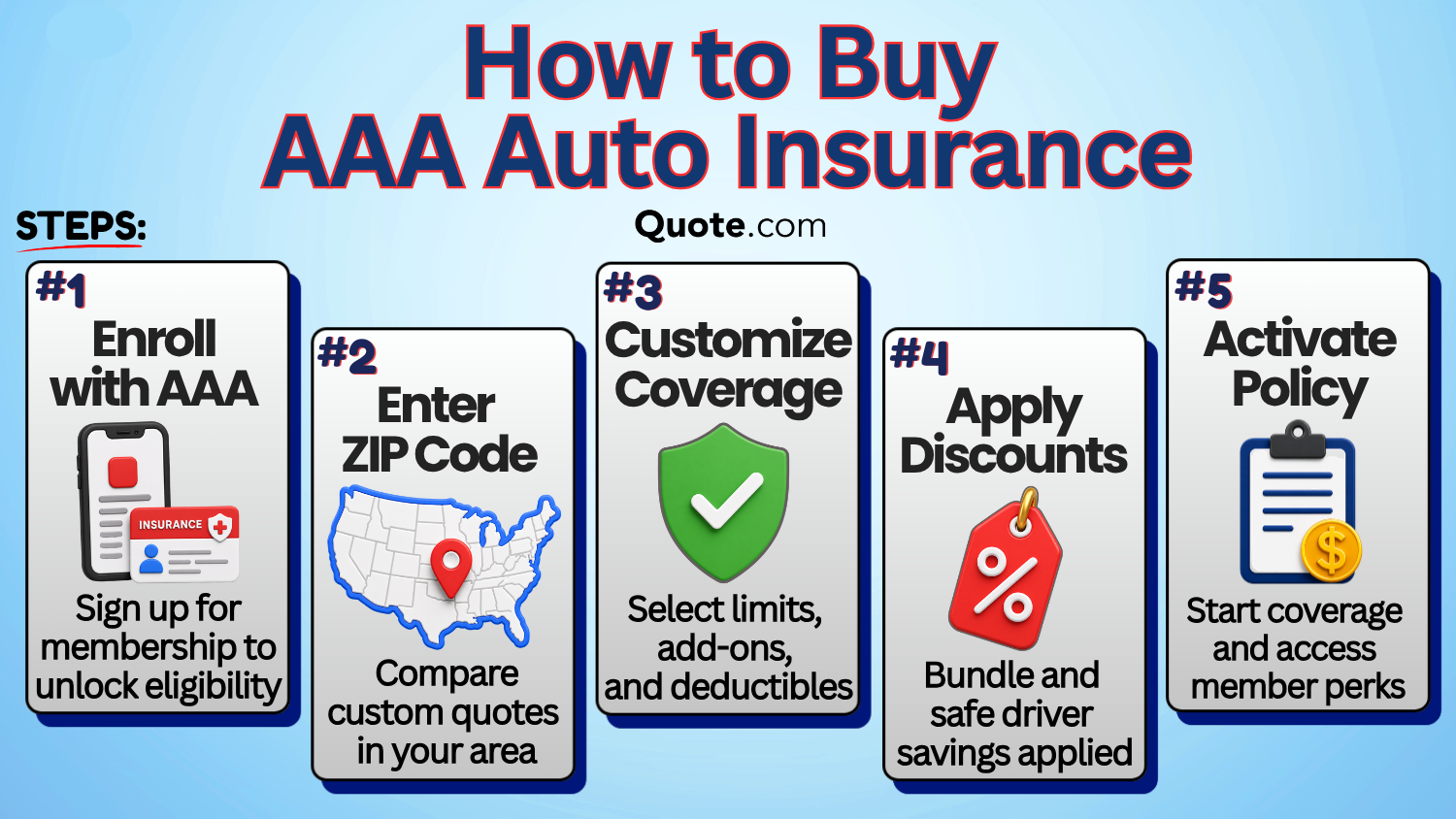 How to Buy AAA Auto Insurance

STEPS:

Quote.com

#1
Enroll with AAA
INSURANCE
Sign up for membership to unlock eligibility

#2
Enter ZIP Code
Compare custom quotes in your area

#3
Customize Coverage
Select limits, add-ons, and deductibles

#4
Apply Discounts
%
Bundle and safe driver savings applied

#5
Activate Policy
$
Start coverage and access member perks